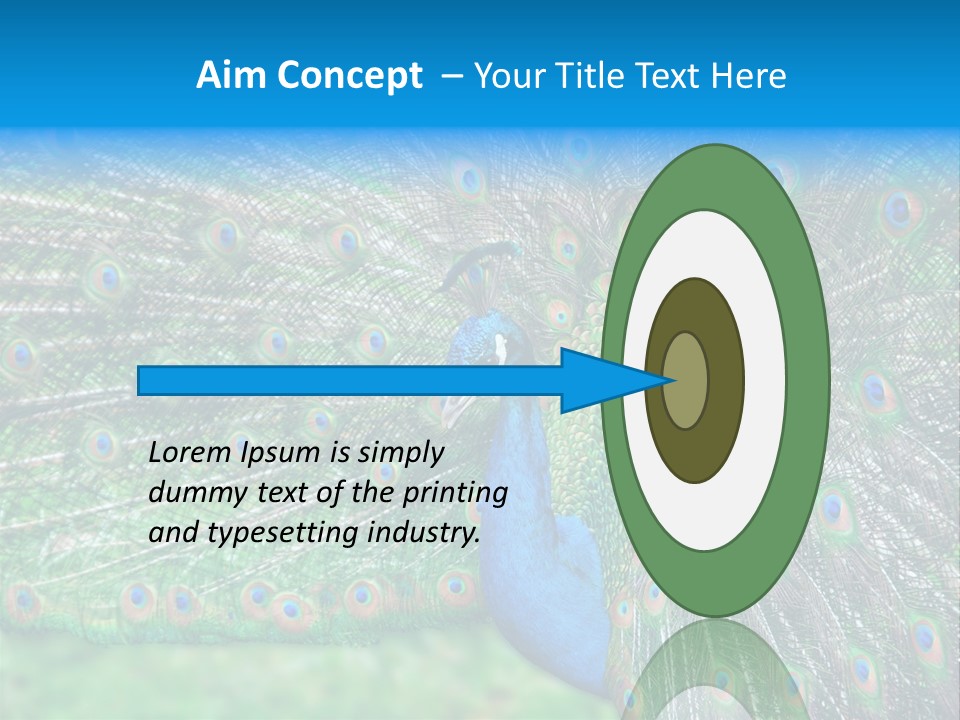 Aim Concept – Your Title Text Here

Lorem Ipsum is simply dummy text of the printing and typesetting industry.